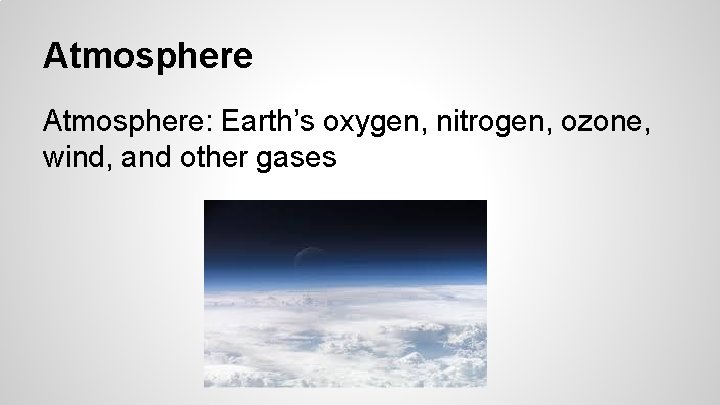 Atmosphere

Atmosphere: Earth’s oxygen, nitrogen, ozone, wind, and other gases